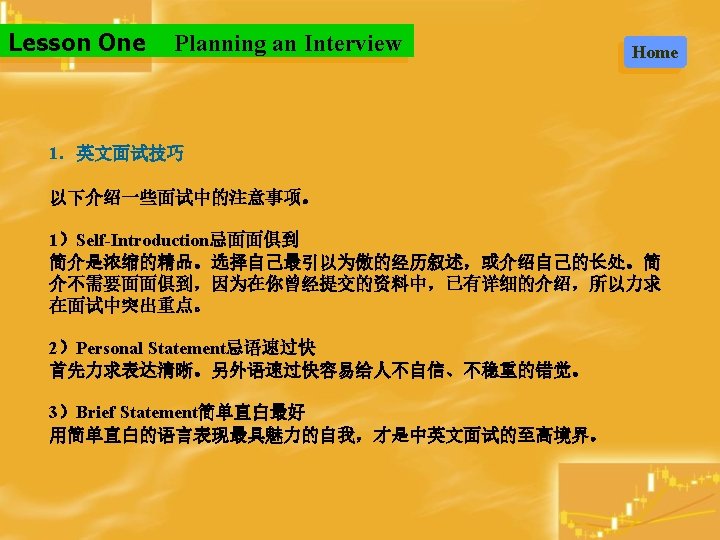 Lesson One Planning an Interview

Home

1. 英文面试技巧

以下介绍一些面试中的注意事项。

1）Self-Introduction忌面面俱到
简介是浓缩的精品。选择自己最引以为傲的经历叙述，或介绍自己的长处。简介不需要面面俱到，因为在你曾经提交的资料中，已有详细的介绍，所以力求在面试中突出重点。

2）Personal Statement忌语速过快
首先力求表达清晰。另外语速过快容易给人不自信、不稳重的错觉。

3）Brief Statement简单直白最好
用简单直白的语言表现最具魅力的自我，才是中英文面试的至高境界。